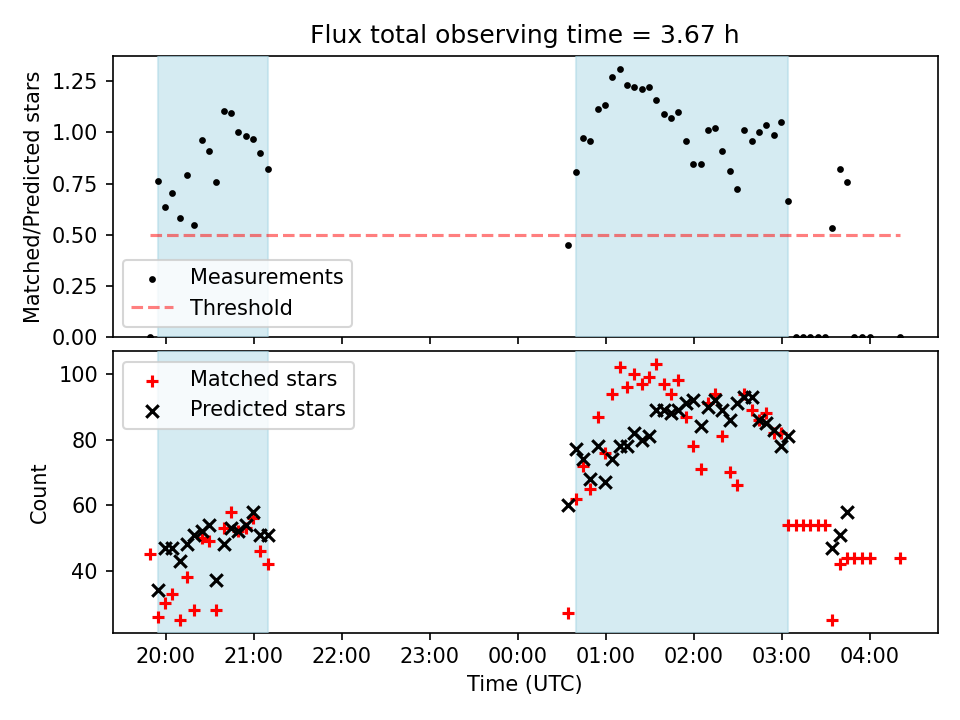 Flux total observing time = 3.67 h

Matched/Predicted stars

1.25
1.00
0.75
0.50
0.25
0.00

Measurements
Threshold

Count

100
80
60
40

Matched stars
Predicted stars

20:00 21:00 22:00 23:00 00:00 01:00 02:00 03:00 04:00

Time (UTC)